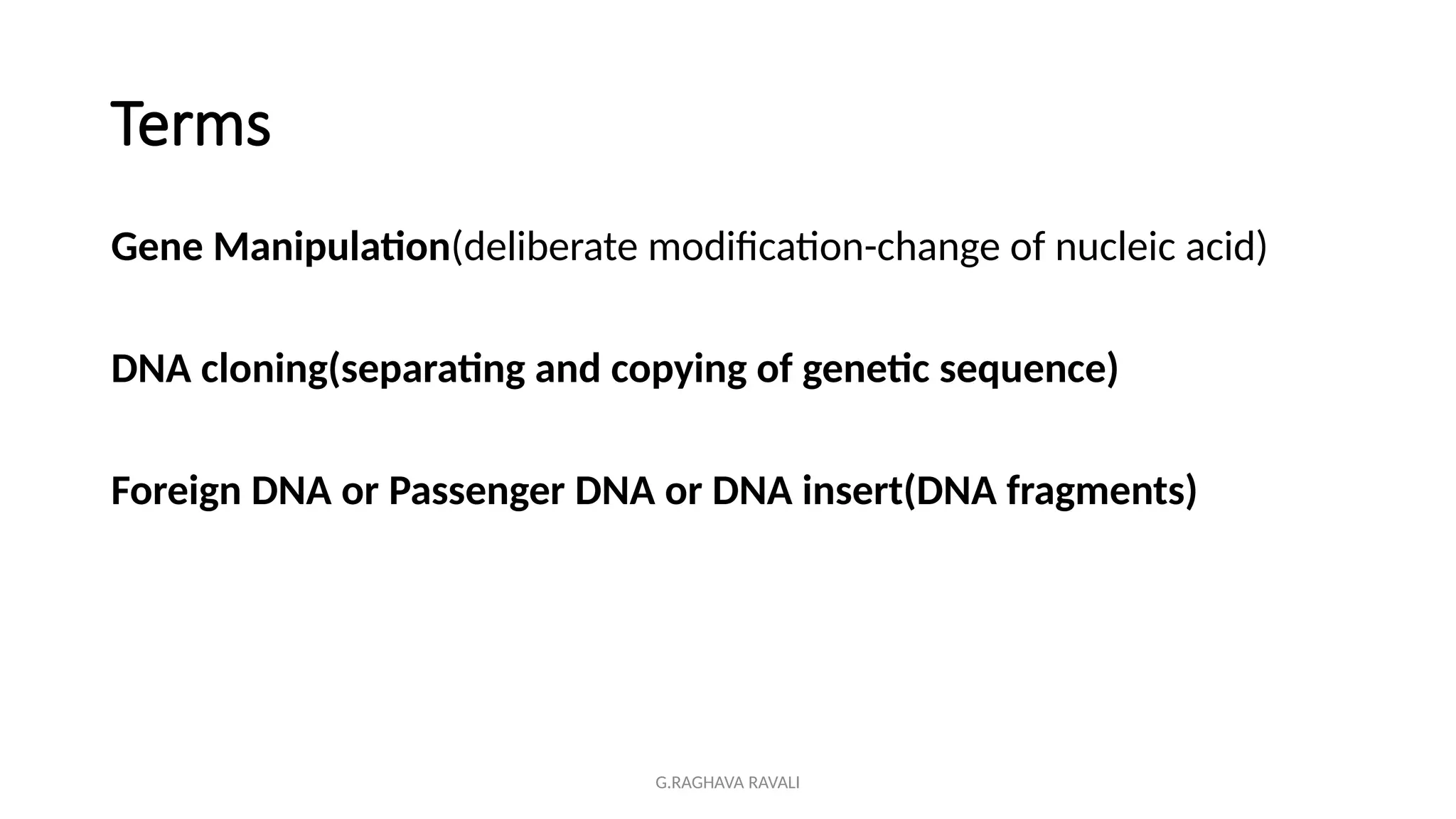 Terms

Gene Manipulation(deliberate modification-change of nucleic acid)

DNA cloning(separating and copying of genetic sequence)

Foreign DNA or Passenger DNA or DNA insert(DNA fragments)

G.RAGHAVA RAVALI